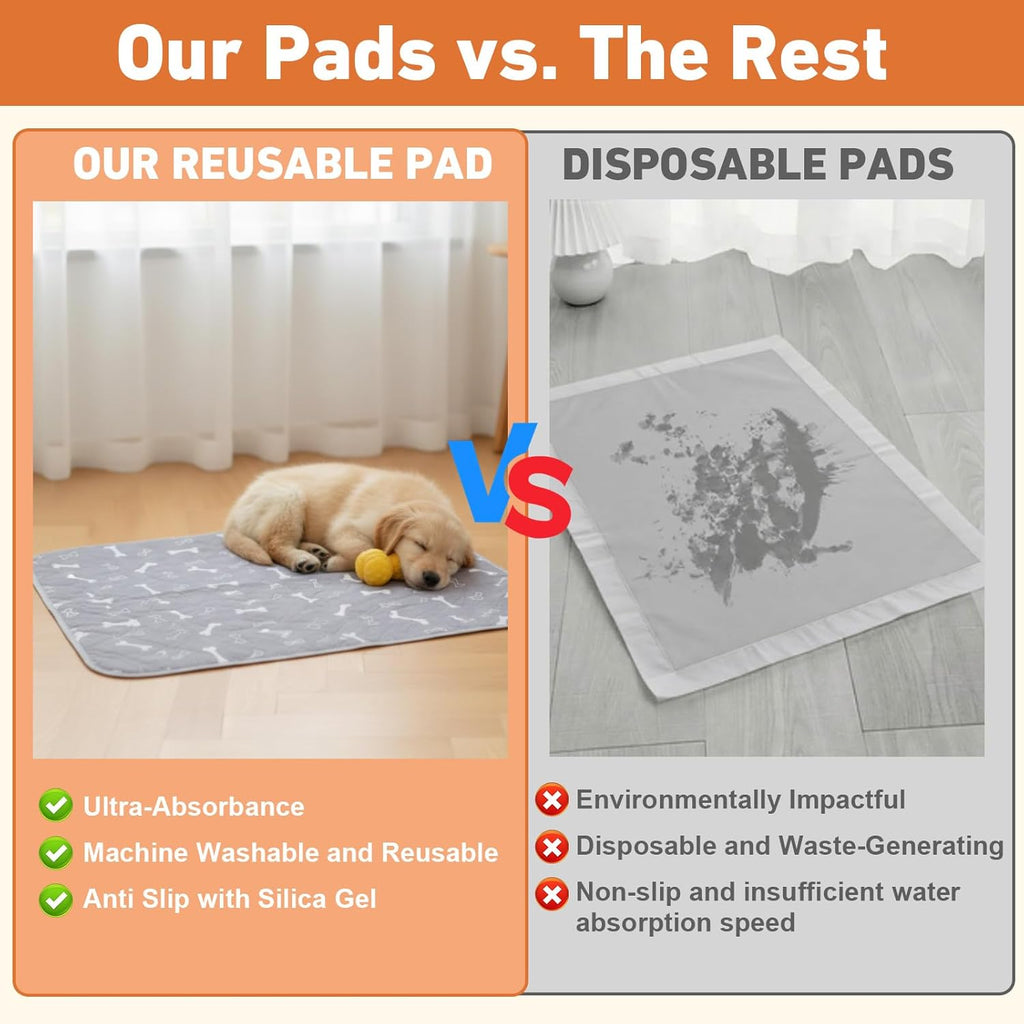 Our Pads vs. The Rest

OUR REUSABLE PAD

Ultra-Absorbance
Machine Washable and Reusable
Anti Slip with Silica Gel

VS

DISPOSABLE PADS

Environmentally Impactful
Disposable and Waste-Generating
Non-slip and insufficient water absorption speed